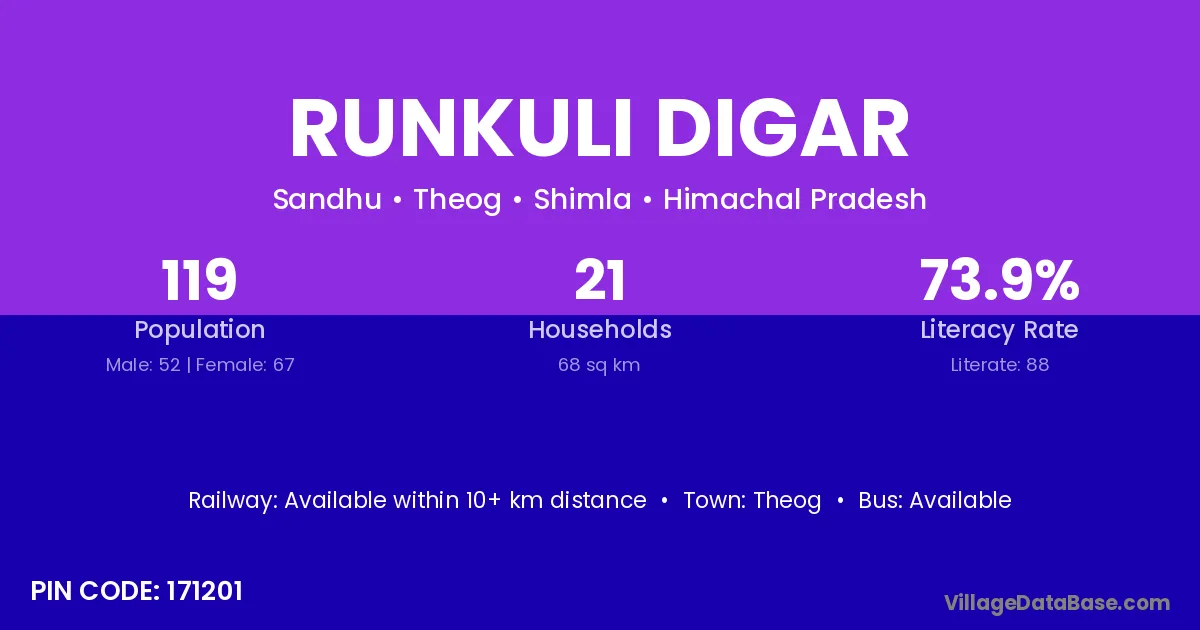 RUNKULI DIGAR

Sandhu • Theog • Shimla • Himachal Pradesh

119
Population
Male: 52 | Female: 67

21
Households
68 sq km

73.9%
Literacy Rate
Literate: 88

Railway: Available within 10+ km distance • Town: Theog • Bus: Available

PIN CODE: 171201

VillageDataBase.com